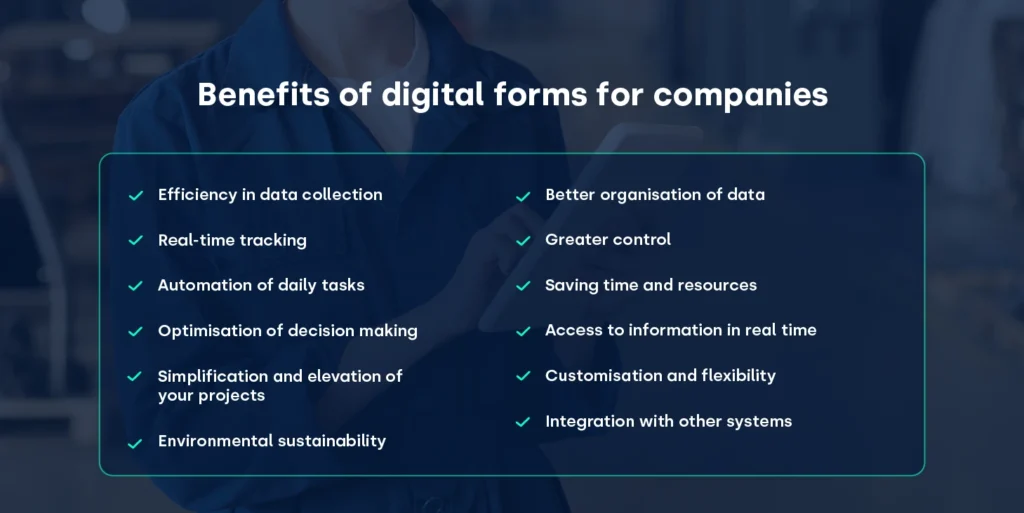 Benefits of digital forms for companies

✓ Efficiency in data collection
✓ Real-time tracking
✓ Automation of daily tasks
✓ Optimisation of decision making
✓ Simplification and elevation of your projects
✓ Environmental sustainability

✓ Better organisation of data
✓ Greater control
✓ Saving time and resources
✓ Access to information in real time
✓ Customisation and flexibility
✓ Integration with other systems